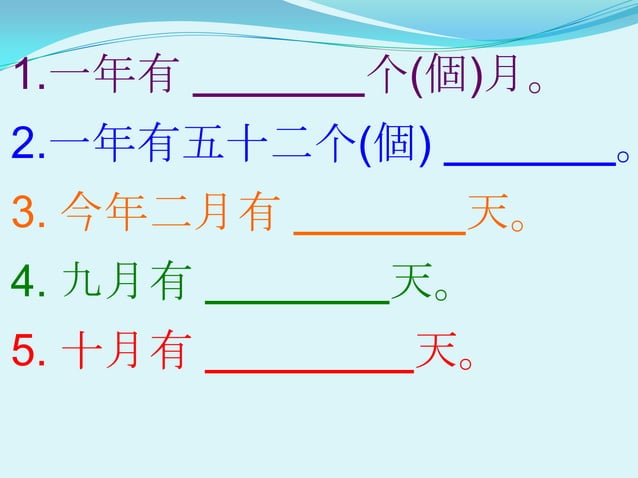 1.一年有 ________个(個)月。

2.一年有五十二个(個) ________。

3. 今年二月有 ________天。

4. 九月有 ________天。

5. 十月有 ________天。